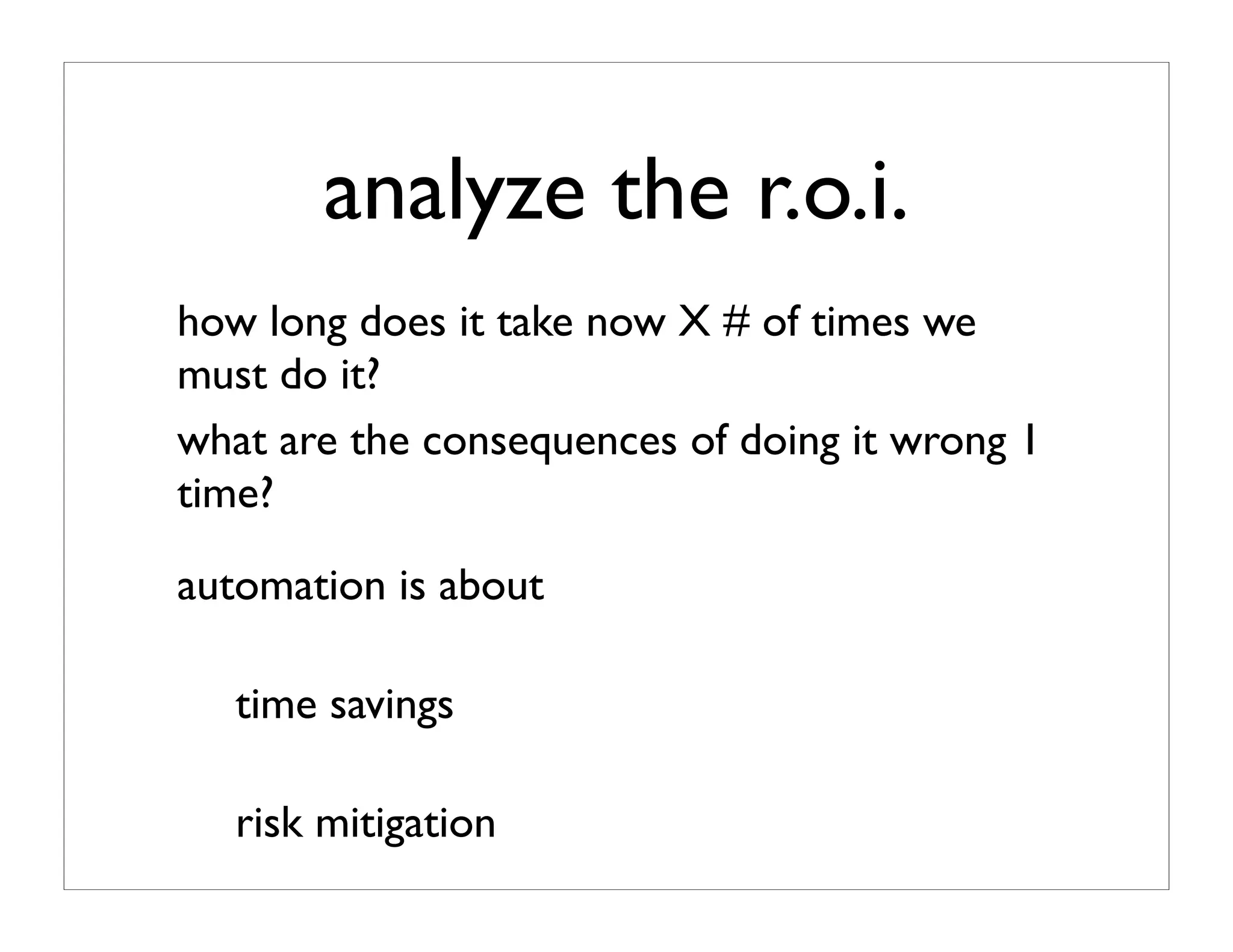 analyze the r.o.i.

how long does it take now X # of times we must do it?

what are the consequences of doing it wrong 1 time?

automation is about

time savings

risk mitigation